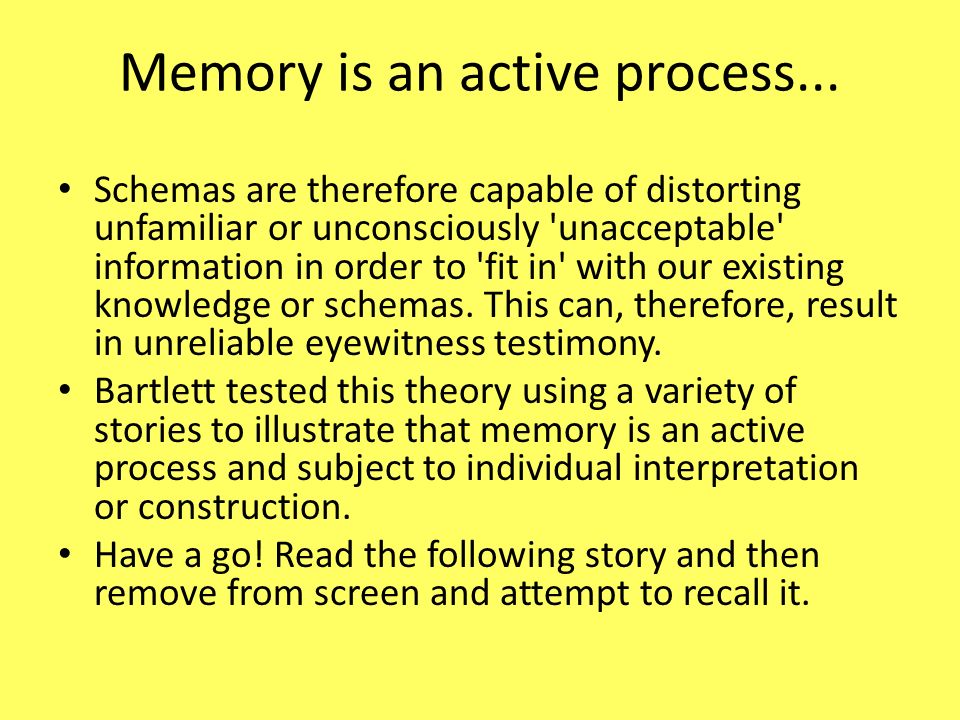 Memory is an active process...

• Schemas are therefore capable of distorting unfamiliar or unconsciously 'unacceptable' information in order to 'fit in' with our existing knowledge or schemas. This can, therefore, result in unreliable eyewitness testimony.

• Bartlett tested this theory using a variety of stories to illustrate that memory is an active process and subject to individual interpretation or construction.

• Have a go! Read the following story and then remove from screen and attempt to recall it.